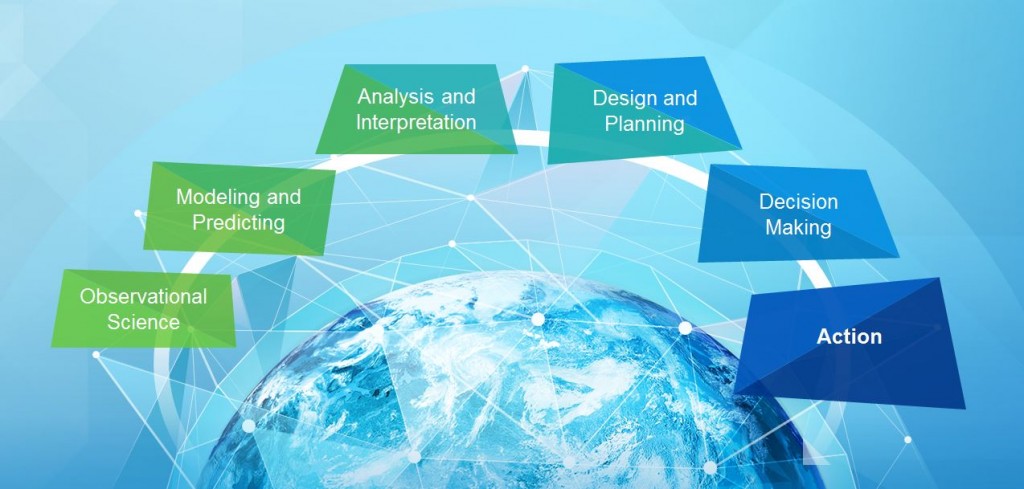 Observational Science

Modeling and Predicting

Analysis and Interpretation

Design and Planning

Decision Making

Action